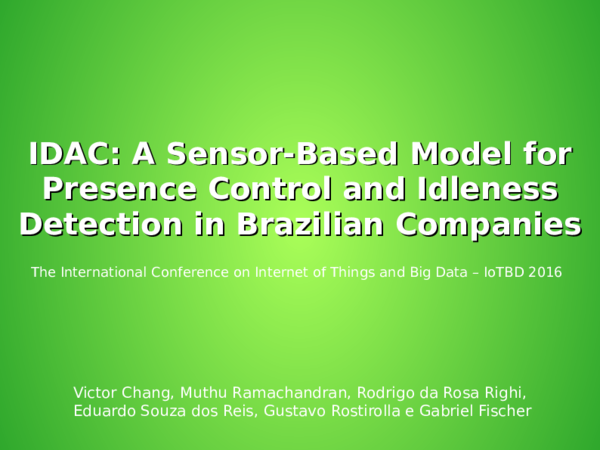 IDAC: A Sensor-Based Model for Presence Control and Idleness Detection in Brazilian Companies

The International Conference on Internet of Things and Big Data – IoTBD 2016

Victor Chang, Muthu Ramachandran, Rodrigo da Rosa Righi, Eduardo Souza dos Reis, Gustavo Rostirolla e Gabriel Fischer